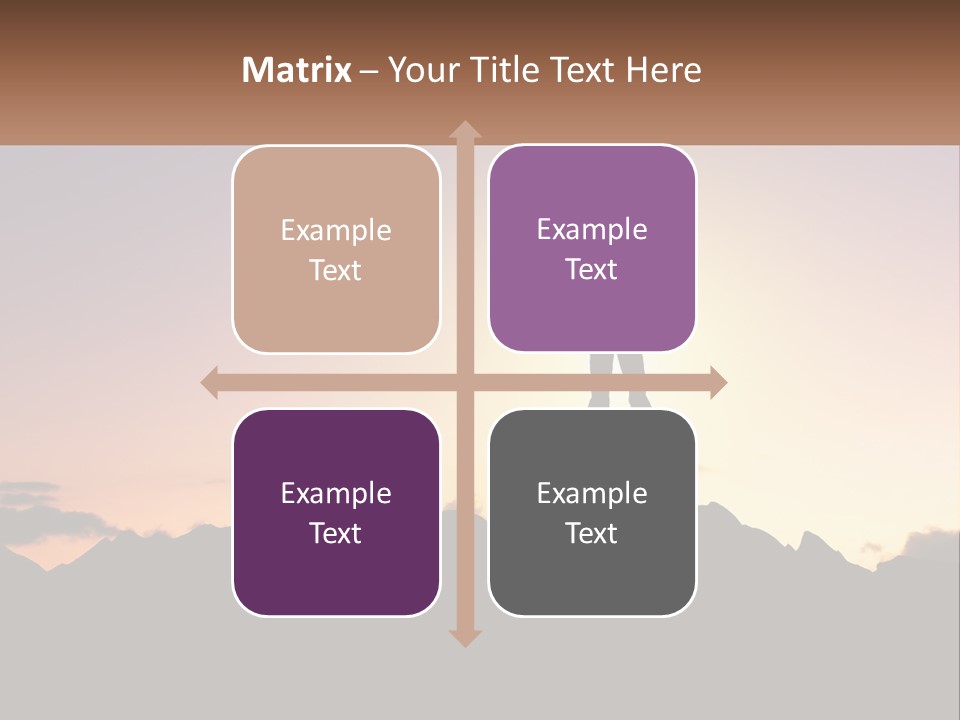 Matrix – Your Title Text Here

Example Text

Example Text

Example Text

Example Text